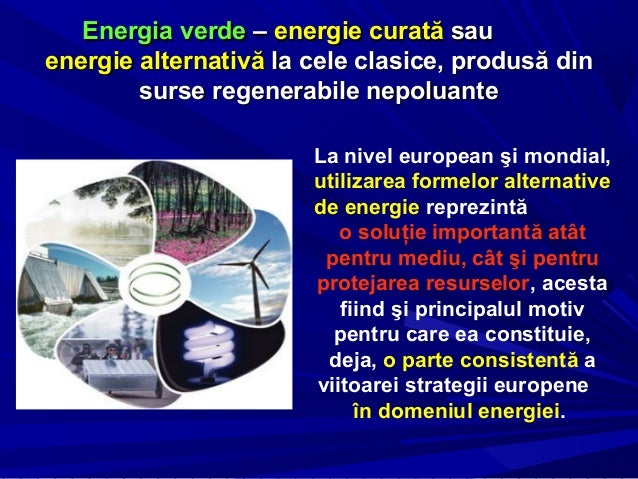 Energia verde – energie curată sau energie alternativă la cele clasice, produsă din surse regenerabile nepoluante

La nivel european şi mondial, utilizarea formelor alternative de energie reprezintă o soluție importantă atât pentru mediu, cât şi pentru protejarea resurselor, acesta fiind şi principalul motiv pentru care ea constituie, deja, o parte consistentă a viitoarei strategii europene în domeniul energiei.